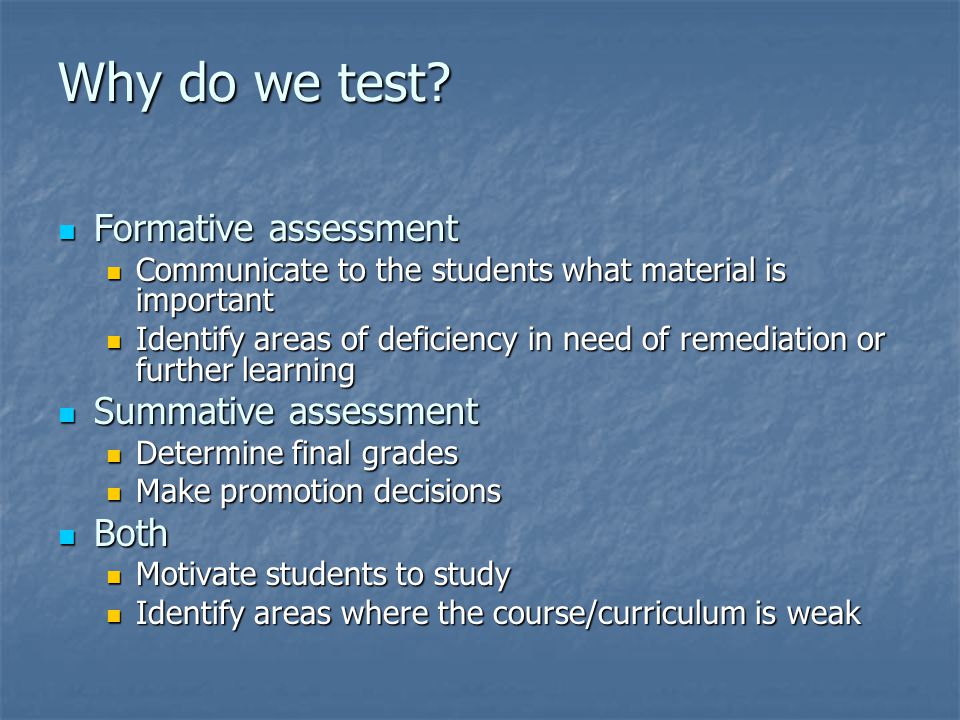 Why do we test?

- Formative assessment
  - Communicate to the students what material is important
  - Identify areas of deficiency in need of remediation or further learning
- Summative assessment
  - Determine final grades
  - Make promotion decisions
- Both
  - Motivate students to study
  - Identify areas where the course/curriculum is weak